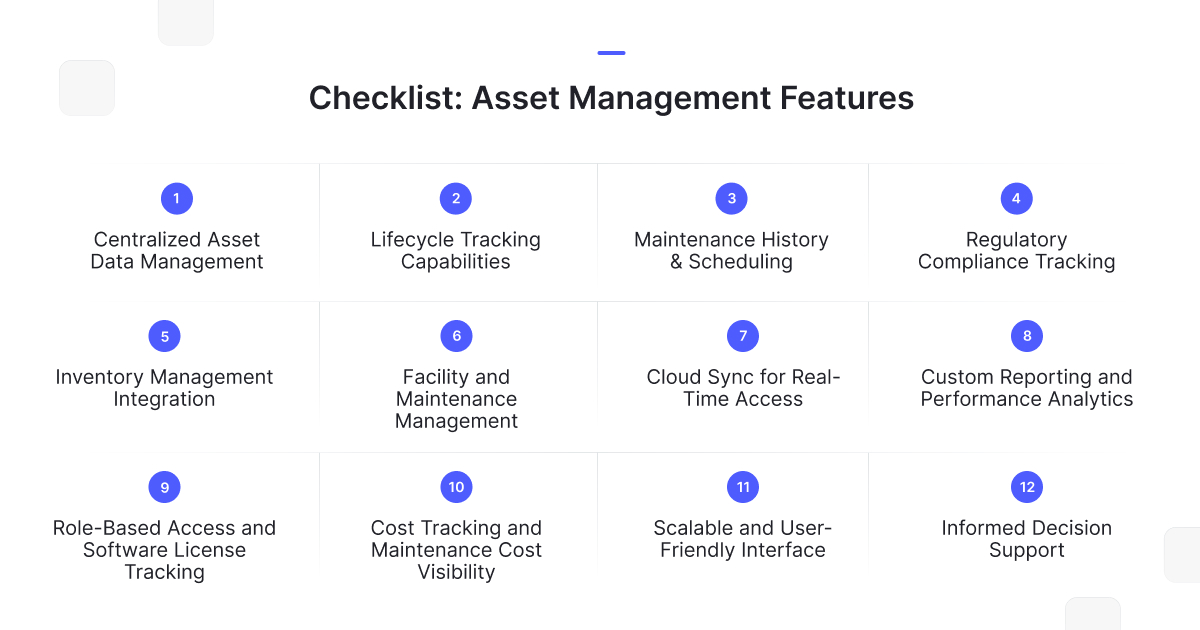 Checklist: Asset Management Features

1
Centralized Asset Data Management

2
Lifecycle Tracking Capabilities

3
Maintenance History & Scheduling

4
Regulatory Compliance Tracking

5
Inventory Management Integration

6
Facility and Maintenance Management

7
Cloud Sync for Real-Time Access

8
Custom Reporting and Performance Analytics

9
Role-Based Access and Software License Tracking

10
Cost Tracking and Maintenance Cost Visibility

11
Scalable and User-Friendly Interface

12
Informed Decision Support